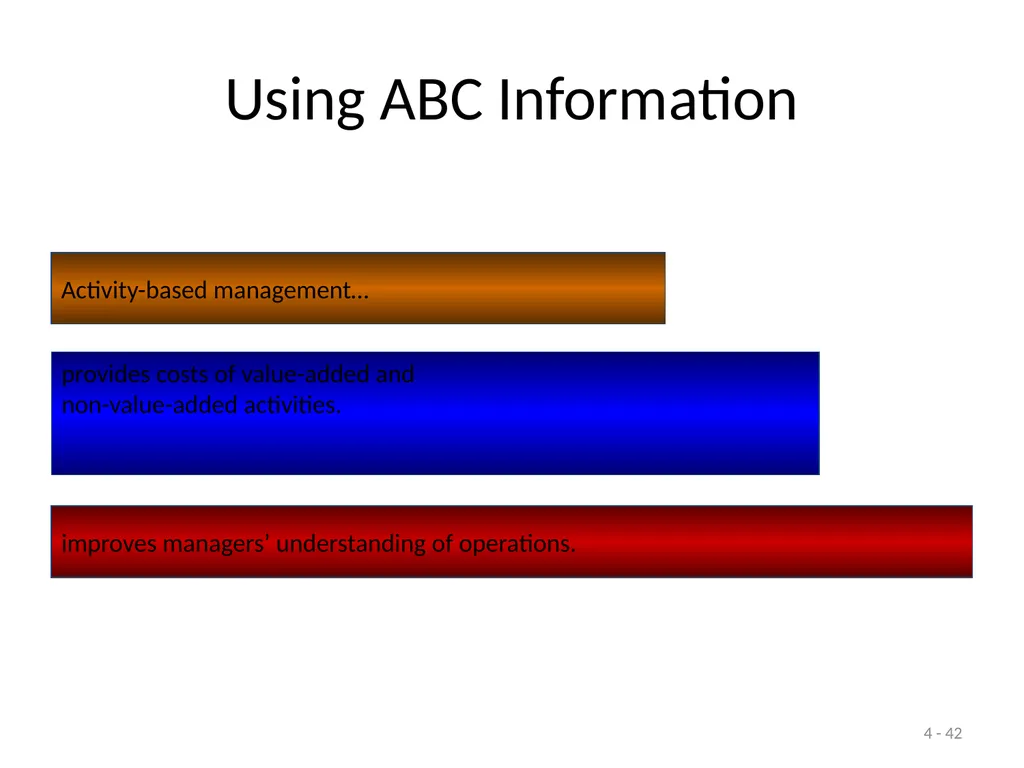 Using ABC Information

Activity-based management…

provides costs of value-added and non-value-added activities.

improves managers' understanding of operations.

4 - 42